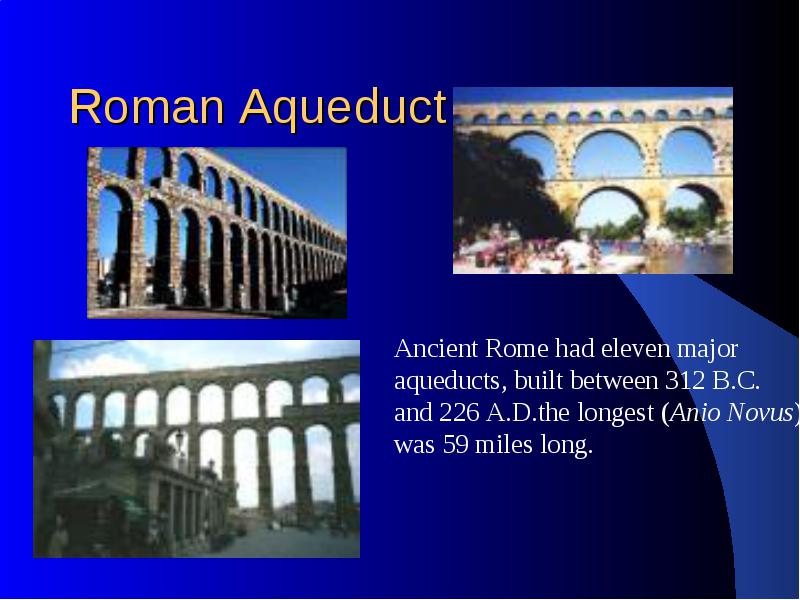 Roman Aqueduct

Ancient Rome had eleven major aqueducts, built between 312 B.C. and 226 A.D.the longest (Anio Novus) was 59 miles long.